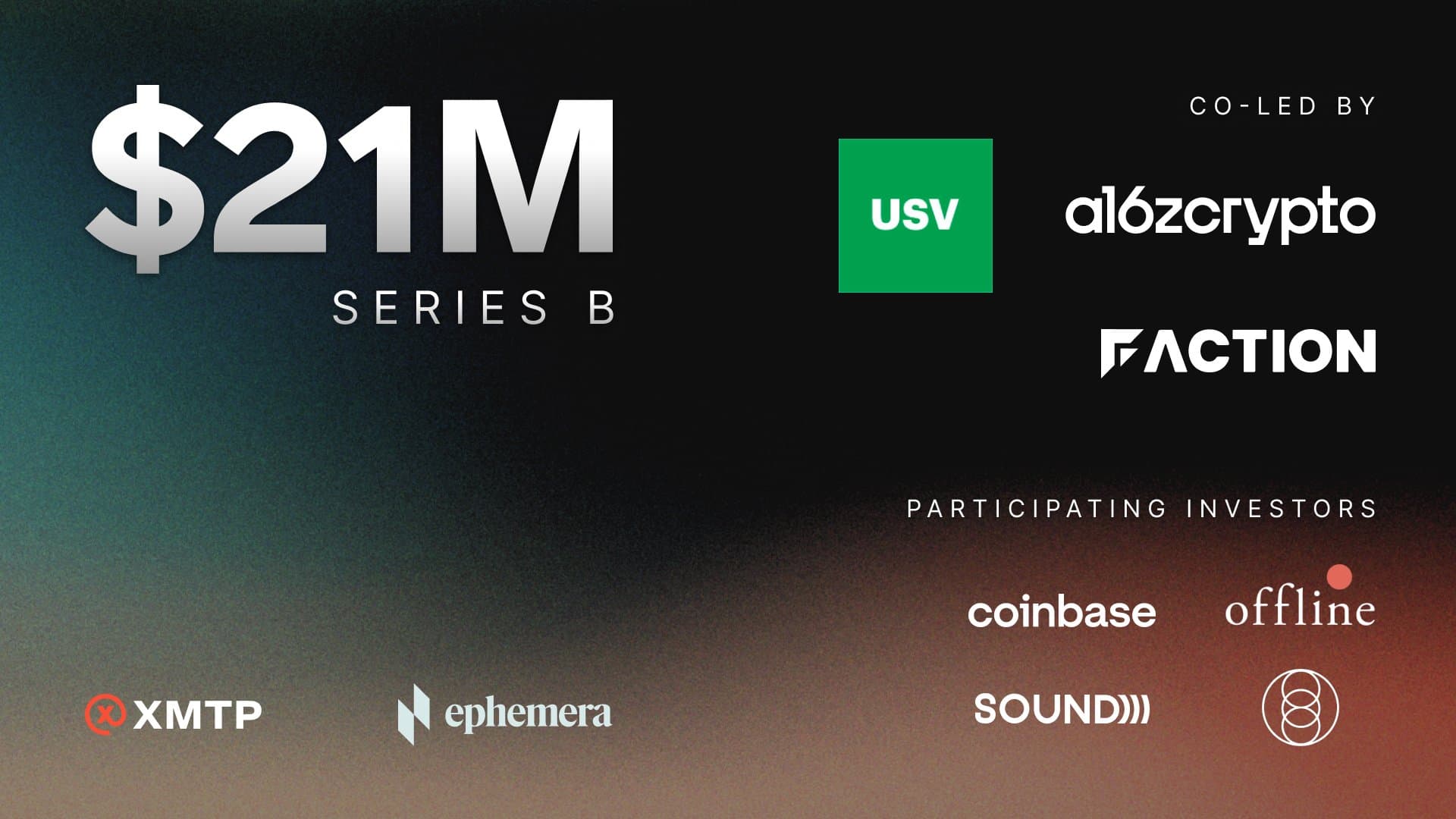 $21M
SERIES B

CO-LED BY

USV

a16zcrypto

FACTION

PARTICIPATING INVESTORS

coinbase

offline

SOUND

XMTP

ephemera